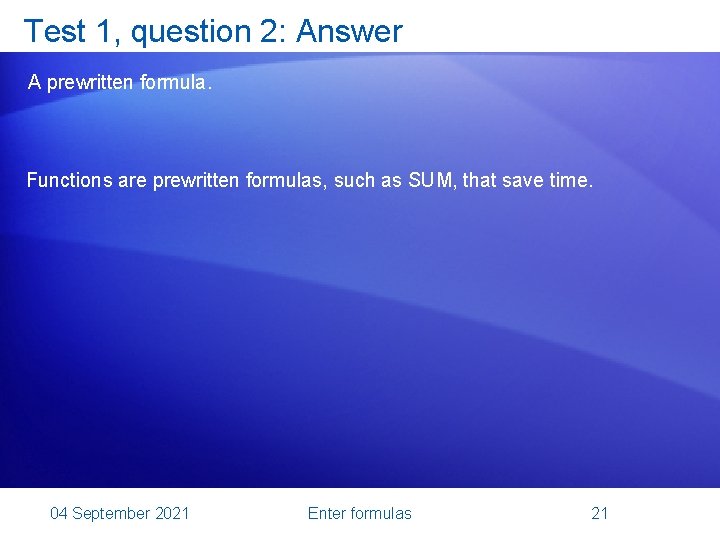 Test 1, question 2: Answer

A prewritten formula.

Functions are prewritten formulas, such as SUM, that save time.

04 September 2021 Enter formulas 21